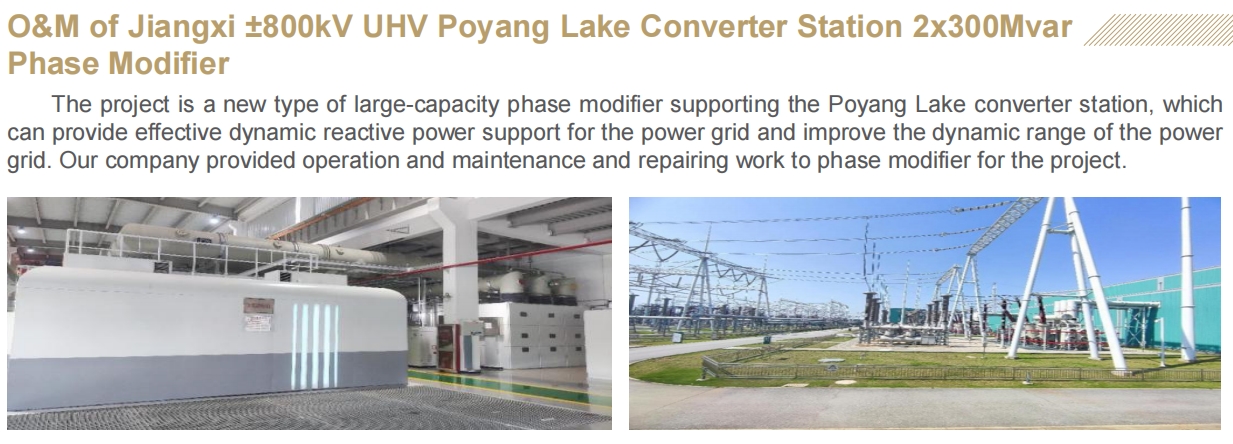 O&M of Jiangxi ±800kV UHV Poyang Lake Converter Station 2x300Mvar Phase Modifier

The project is a new type of large-capacity phase modifier supporting the Poyang Lake converter station, which can provide effective dynamic reactive power support for the power grid and improve the dynamic range of the power grid. Our company provided operation and maintenance and repairing work to phase modifier for the project.